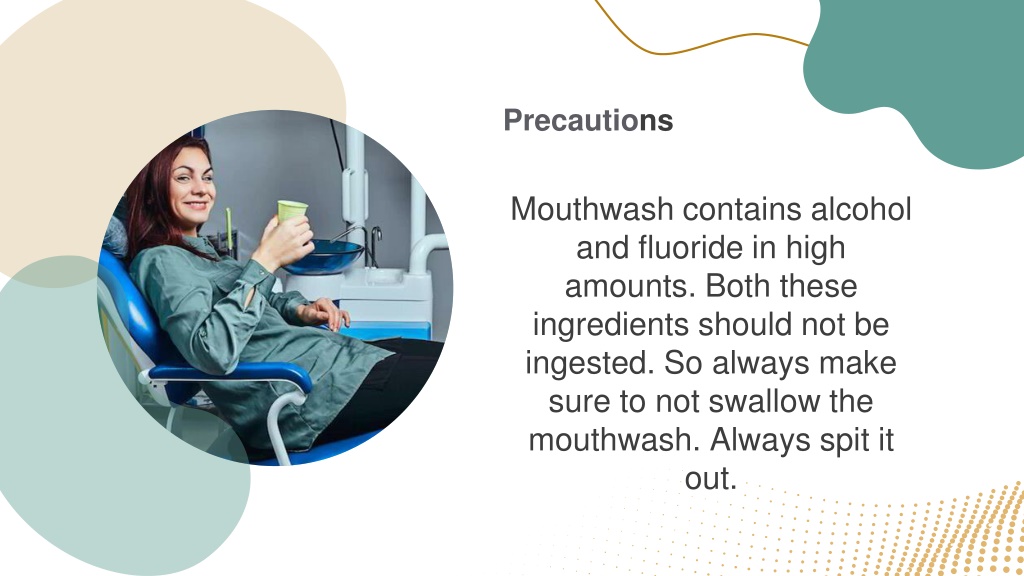 Precautions

Mouthwash contains alcohol and fluoride in high amounts. Both these ingredients should not be ingested. So always make sure to not swallow the mouthwash. Always spit it out.